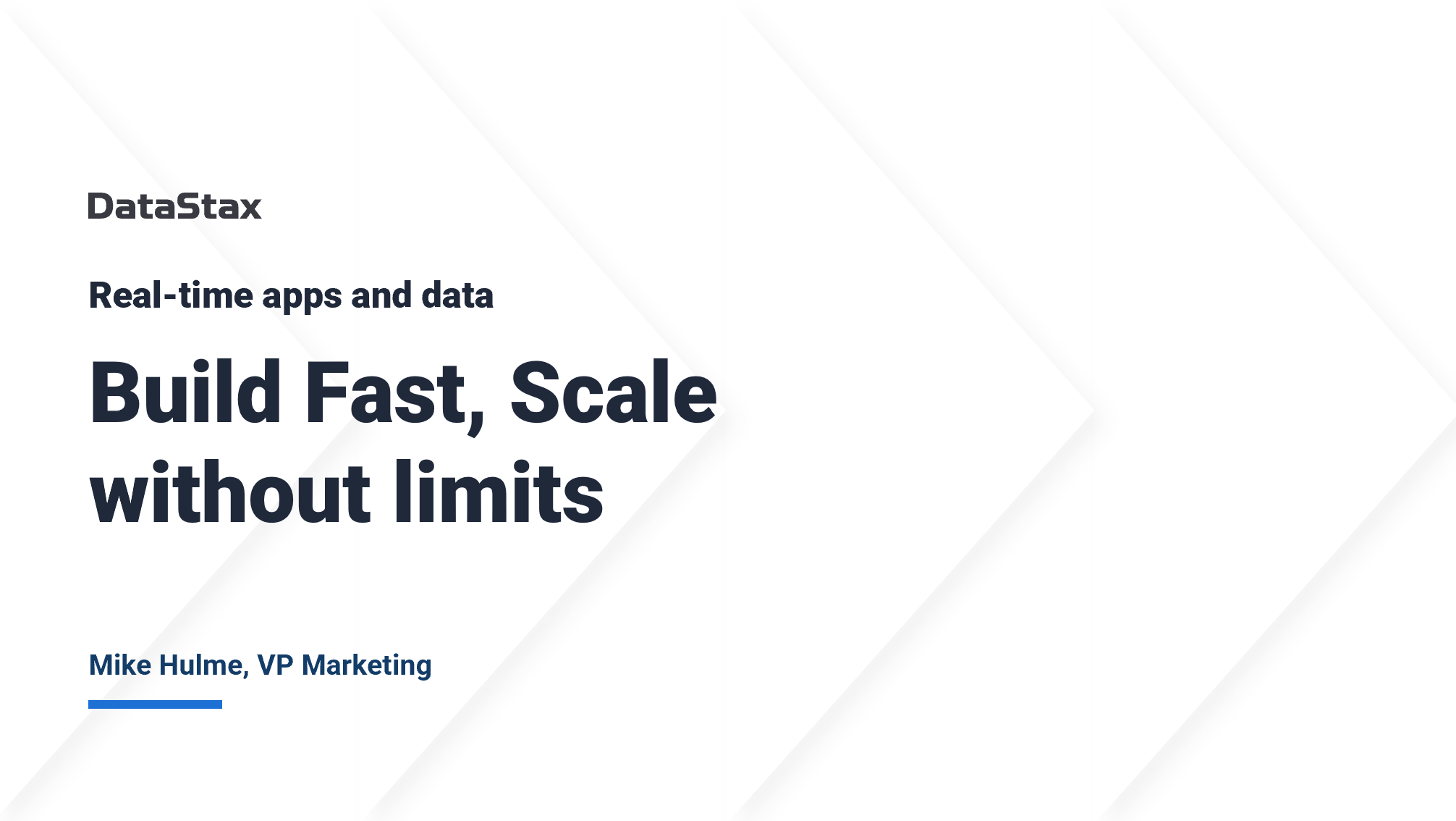 DataStax

Real-time apps and data

Build Fast, Scale without limits

Mike Hulme, VP Marketing